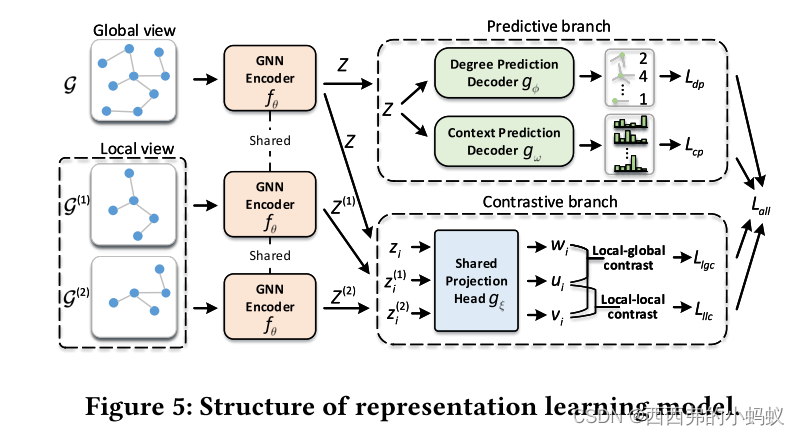 Global view

$\mathcal{G}$

GNN Encoder $f_\theta$

Shared

Local view

$\mathcal{G}^{(1)}$

GNN Encoder $f_\theta$

Shared

$\mathcal{G}^{(2)}$

GNN Encoder $f_\theta$

$Z$

$Z$

$Z^{(1)}$

$Z^{(2)}$

Predictive branch

$Z$

Degree Prediction Decoder $g_\phi$

2
4
1

$L_{dp}$

Context Prediction Decoder $g_\omega$

$L_{cp}$

Contrastive branch

$z_i$

$z_i^{(1)}$

$z_i^{(2)}$

Shared Projection Head $g_\xi$

$w_i$

$u_i$

$v_i$

Local-global contrast

Local-local contrast

$L_{lgc}$

$L_{llc}$

$L_{all}$

Figure 5: Structure of representation learning model.

CSDN @西西弗的小蚂蚁